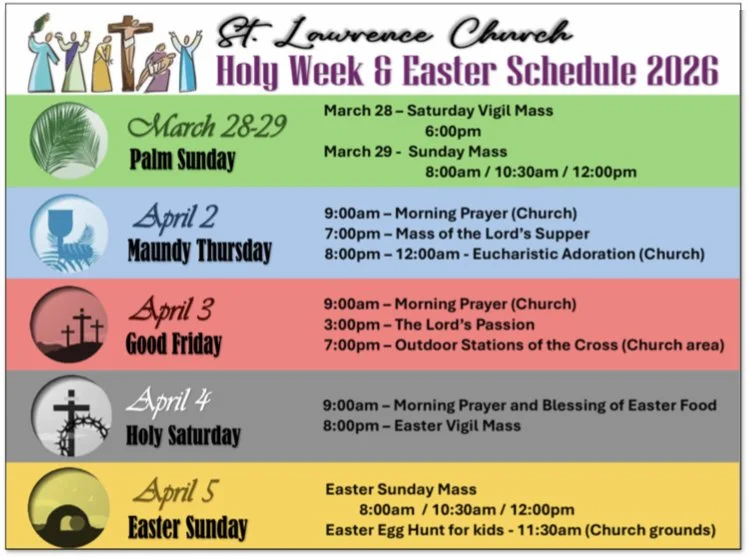 St. Lawrence Church
Holy Week & Easter Schedule 2026

March 28-29
Palm Sunday

March 28 – Saturday Vigil Mass
6:00pm
March 29 - Sunday Mass
8:00am / 10:30am / 12:00pm

April 2
Maundy Thursday

9:00am – Morning Prayer (Church)
7:00pm – Mass of the Lord's Supper
8:00pm – 12:00am - Eucharistic Adoration (Church)

April 3
Good Friday

9:00am – Morning Prayer (Church)
3:00pm – The Lord's Passion
7:00pm – Outdoor Stations of the Cross (Church area)

April 4
Holy Saturday

9:00am – Morning Prayer and Blessing of Easter Food
8:00pm – Easter Vigil Mass

April 5
Easter Sunday

Easter Sunday Mass
8:00am / 10:30am / 12:00pm
Easter Egg Hunt for kids - 11:30am (Church grounds)